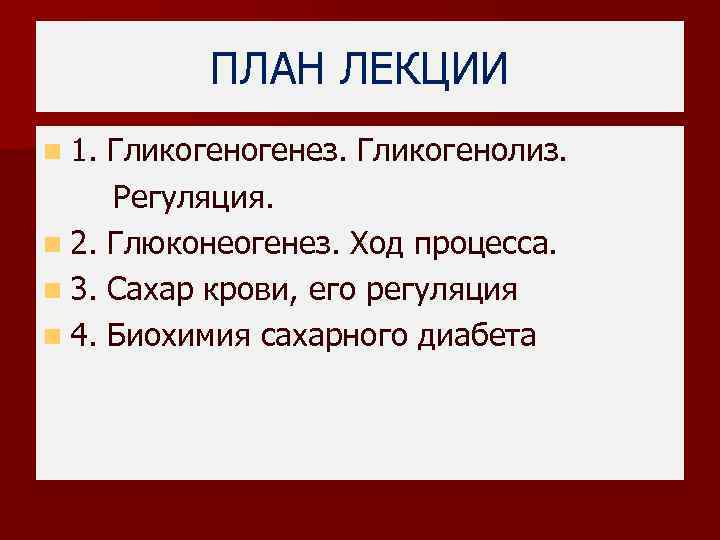 ПЛАН ЛЕКЦИИ

1. Гликогеногенез. Гликогенолиз. Регуляция.
2. Глюконеогенез. Ход процесса.
3. Сахар крови, его регуляция
4. Биохимия сахарного диабета